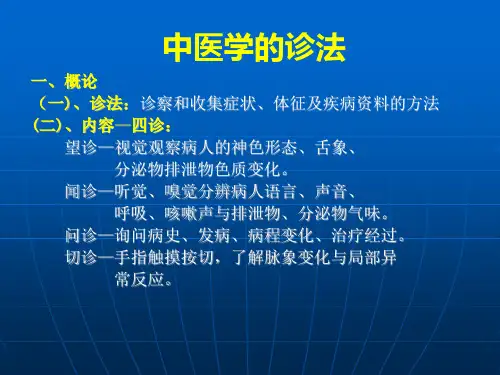 中医学的诊法

一、概论

（一）、诊法：诊察和收集症状、体征及疾病资料的方法

（二）、内容—四诊：

望诊—视觉观察病人的神色形态、舌象、分泌物排泄物色质变化。

闻诊—听觉、嗅觉分辨病人语言、声音、呼吸、咳嗽声与排泄物、分泌物气味。

问诊—询问病史、发病、病程变化、治疗经过。

切诊—手指触摸按切，了解脉象变化与局部异常反应。